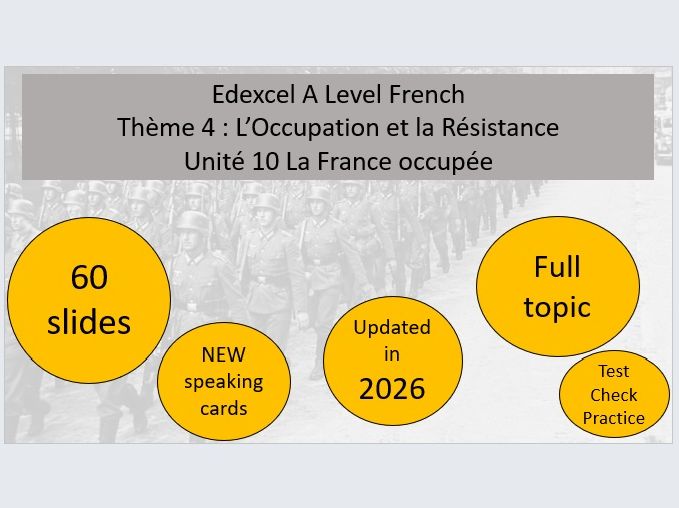 Edexcel A Level French
Thème 4 : L'Occupation et la Résistance
Unité 10 La France occupée

60 slides

NEW speaking cards

Updated in 2026

Full topic

Test Check Practice